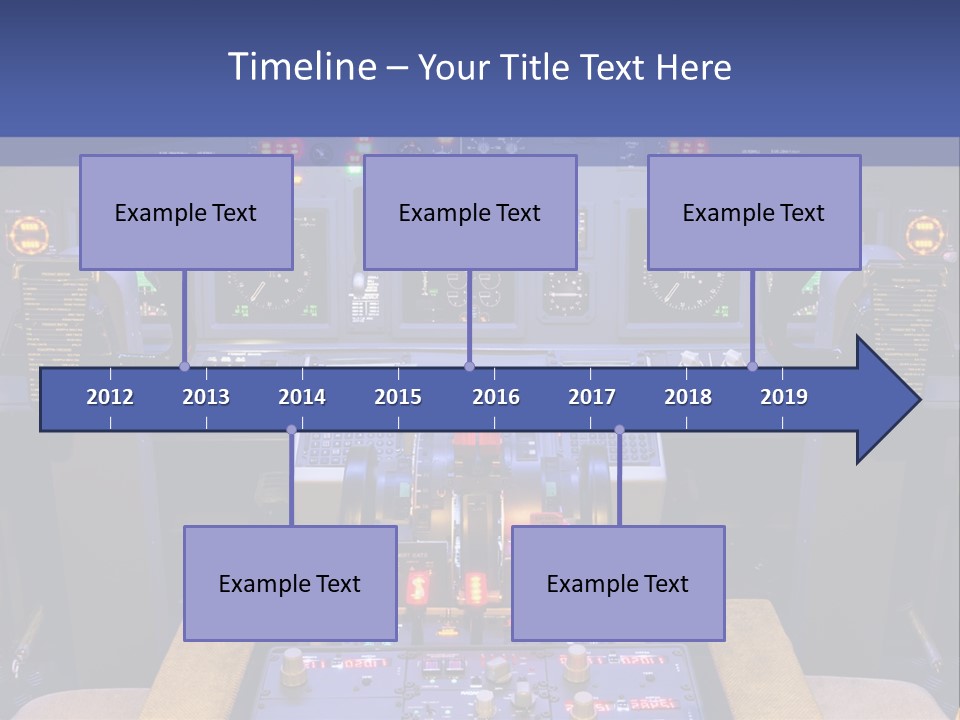 Timeline – Your Title Text Here

Example Text

Example Text

Example Text

2012 2013 2014 2015 2016 2017 2018 2019

Example Text

Example Text